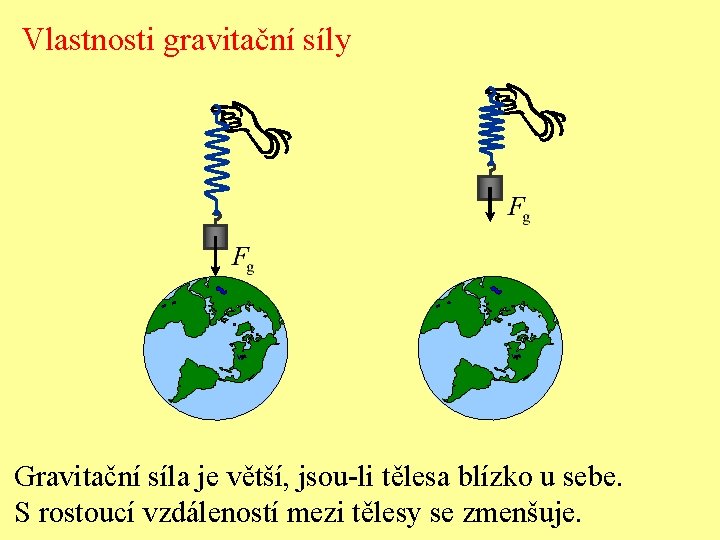 Vlastnosti gravitační síly

$F_g$

$F_g$

Gravitační síla je větší, jsou-li tělesa blízko u sebe.
S rostoucí vzdáleností mezi tělesy se zmenšuje.